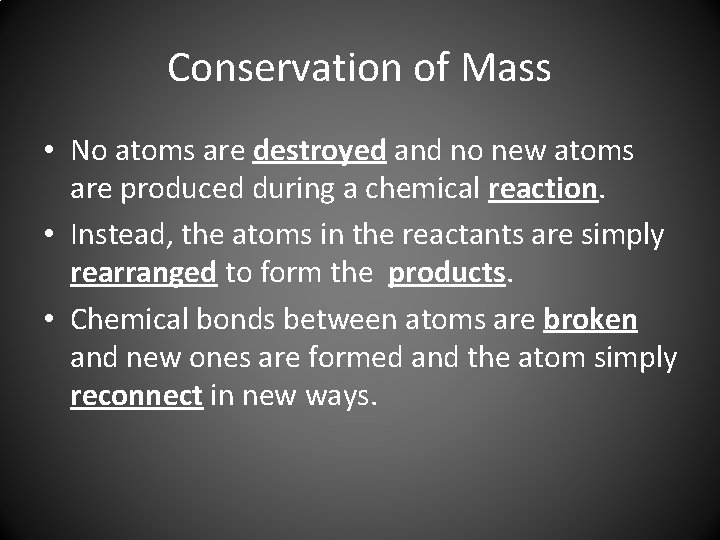 Conservation of Mass

• No atoms are destroyed and no new atoms are produced during a chemical reaction.

• Instead, the atoms in the reactants are simply rearranged to form the products.

• Chemical bonds between atoms are broken and new ones are formed and the atom simply reconnect in new ways.